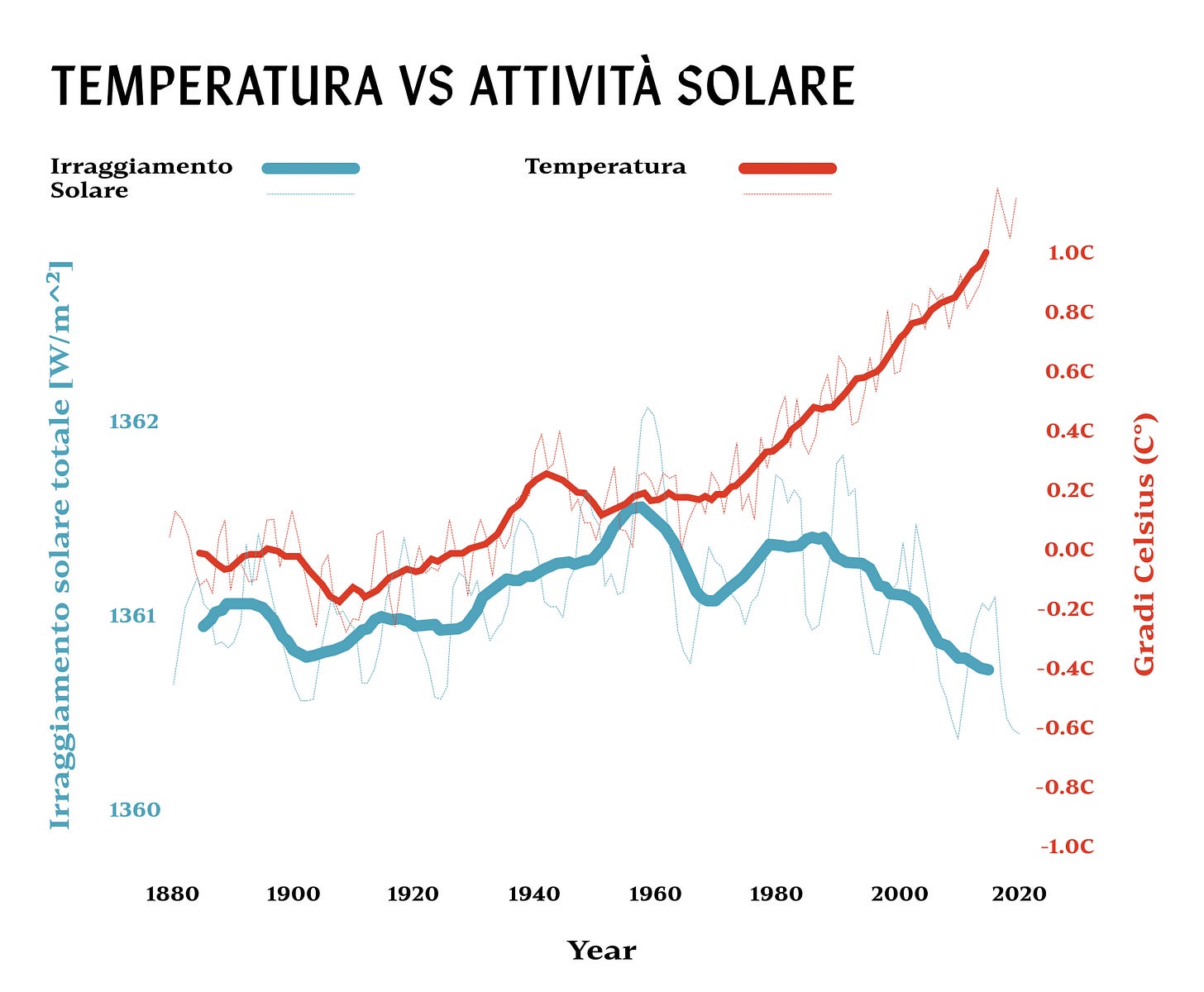 TEMPERATURA VS ATTIVITÀ SOLARE

Irraggiamento Solare

Temperatura

Irraggiamento solare totale [W/m^2]

1362

1361

1360

1.0C
0.8C
0.6C
0.4C
0.2C
0.0C
-0.2C
-0.4C
-0.6C
-0.8C
-1.0C

Gradi Celsius (C°)

1880 1900 1920 1940 1960 1980 2000 2020

Year